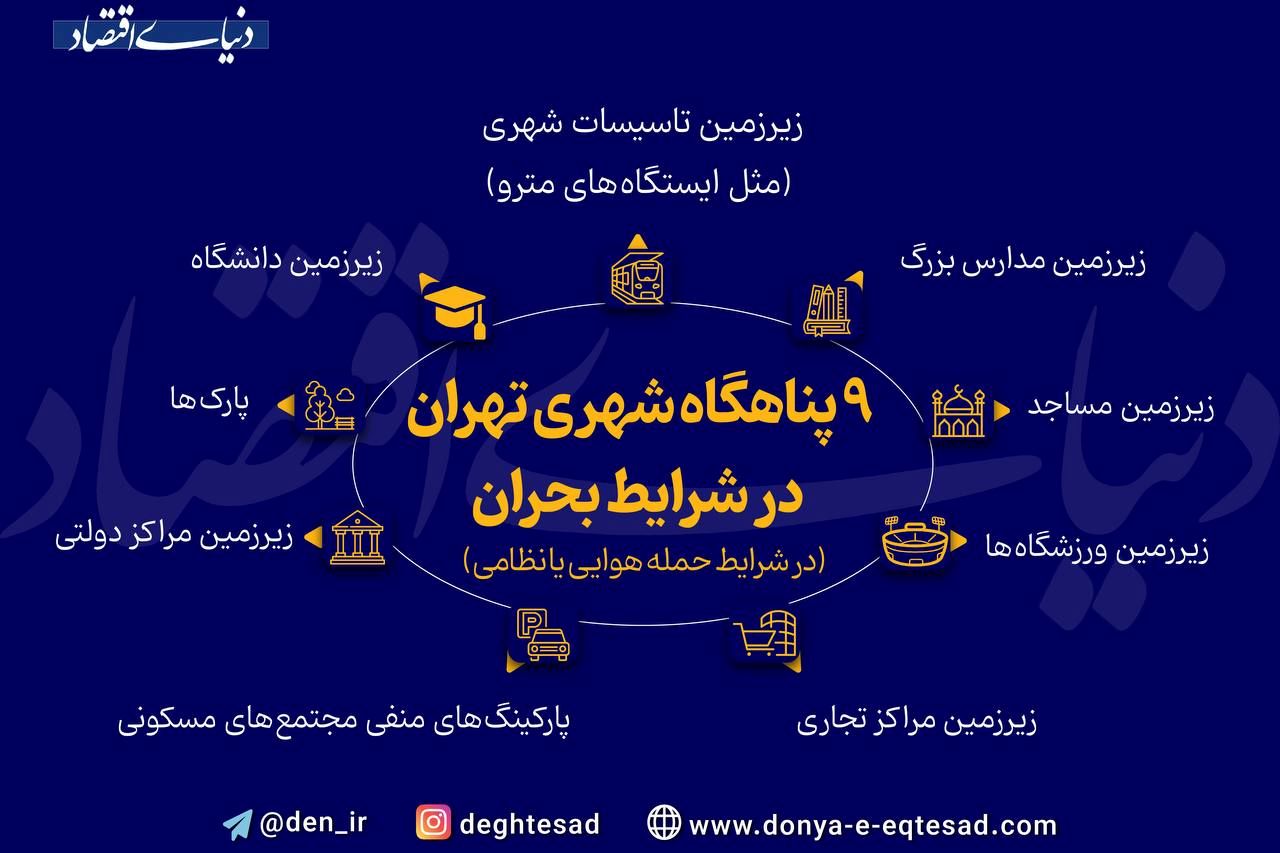 دنیای اقتصاد

۹ پناهگاه شهری تهران در شرایط بحران
(در شرایط حمله هوایی یا نظامی)

زیرزمین تاسیسات شهری
(مثل ایستگاه‌های مترو)

زیرزمین مدارس بزرگ

زیرزمین مساجد

زیرزمین ورزشگاه‌ها

زیرزمین مراکز تجاری

پارکینگ‌های منفی مجتمع‌های مسکونی

زیرزمین مراکز دولتی

پارک‌ها

زیرزمین دانشگاه

@den_ir
deghtesad
www.donya-e-eqtesad.com